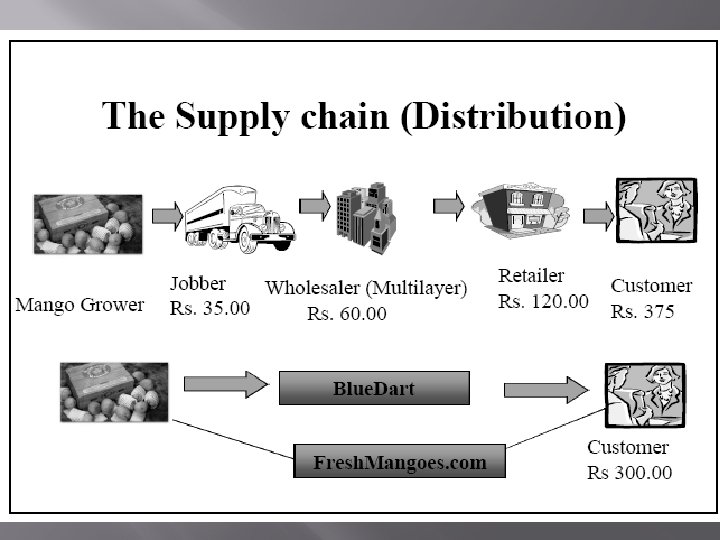 The Supply chain (Distribution)

Mango Grower

Jobber
Rs. 35.00

Wholesaler (Multilayer)
Rs. 60.00

Retailer
Rs. 120.00

Customer
Rs. 375

BlueDart

FreshMangoes.com

Customer
Rs 300.00